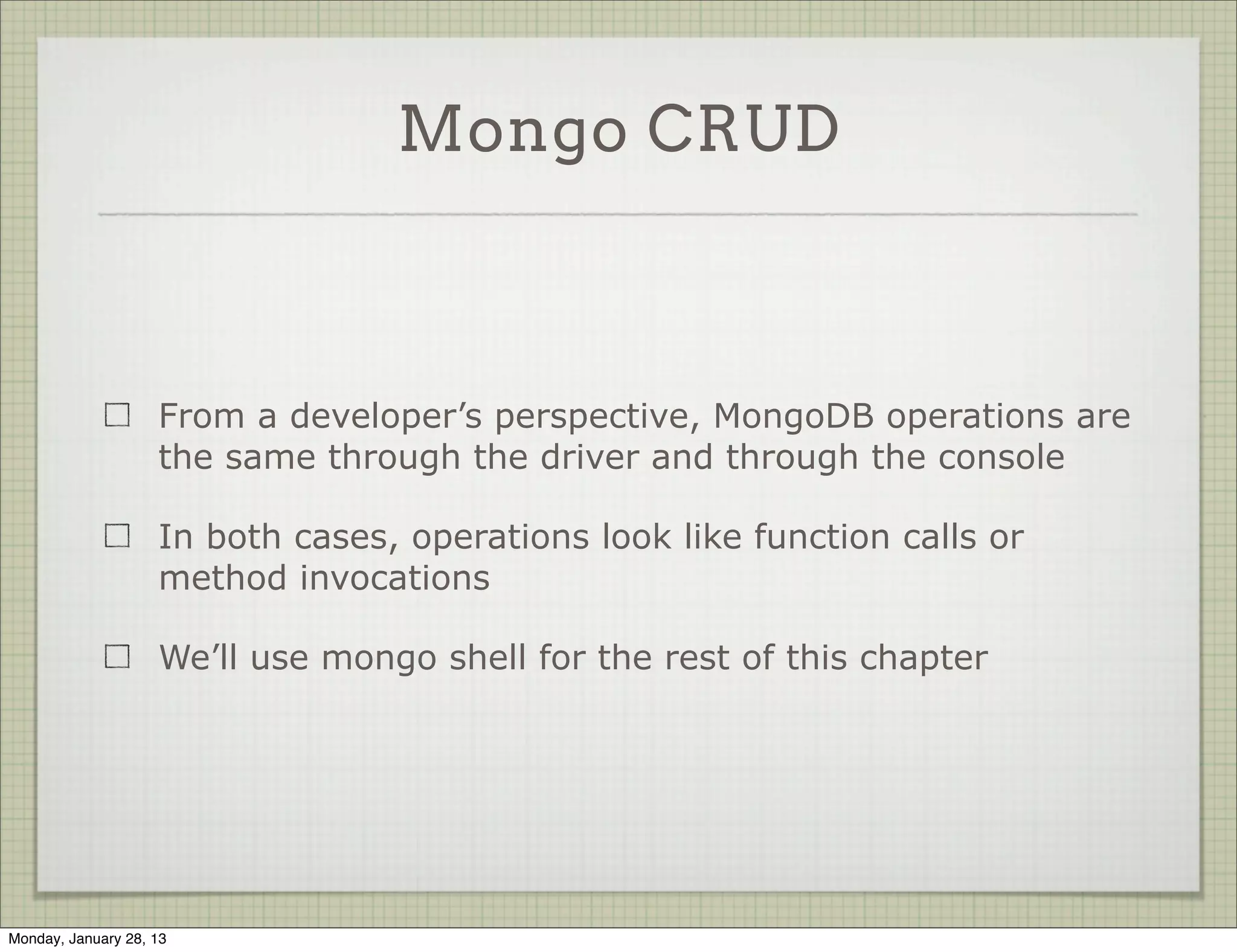 Mongo CRUD

☐ From a developer’s perspective, MongoDB operations are the same through the driver and through the console

☐ In both cases, operations look like function calls or method invocations

☐ We’ll use mongo shell for the rest of this chapter

Monday, January 28, 13